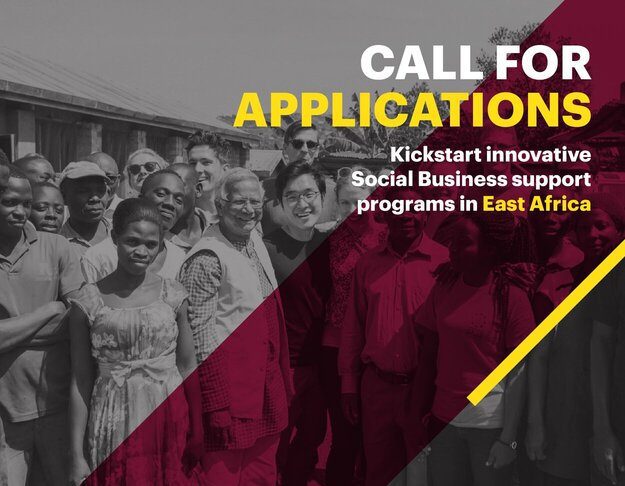 CALL FOR
APPLICATIONS

Kickstart innovative Social Business support programs in East Africa